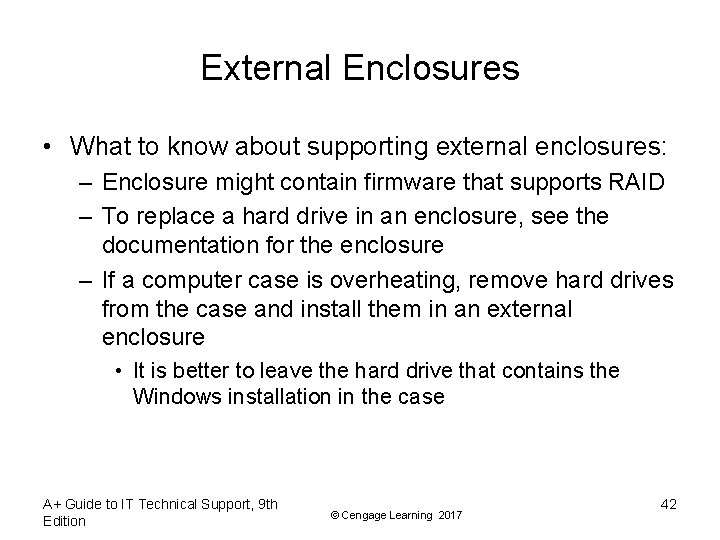 External Enclosures

• What to know about supporting external enclosures:

– Enclosure might contain firmware that supports RAID

– To replace a hard drive in an enclosure, see the documentation for the enclosure

– If a computer case is overheating, remove hard drives from the case and install them in an external enclosure

• It is better to leave the hard drive that contains the Windows installation in the case

A+ Guide to IT Technical Support, 9th Edition

© Cengage Learning 2017

42